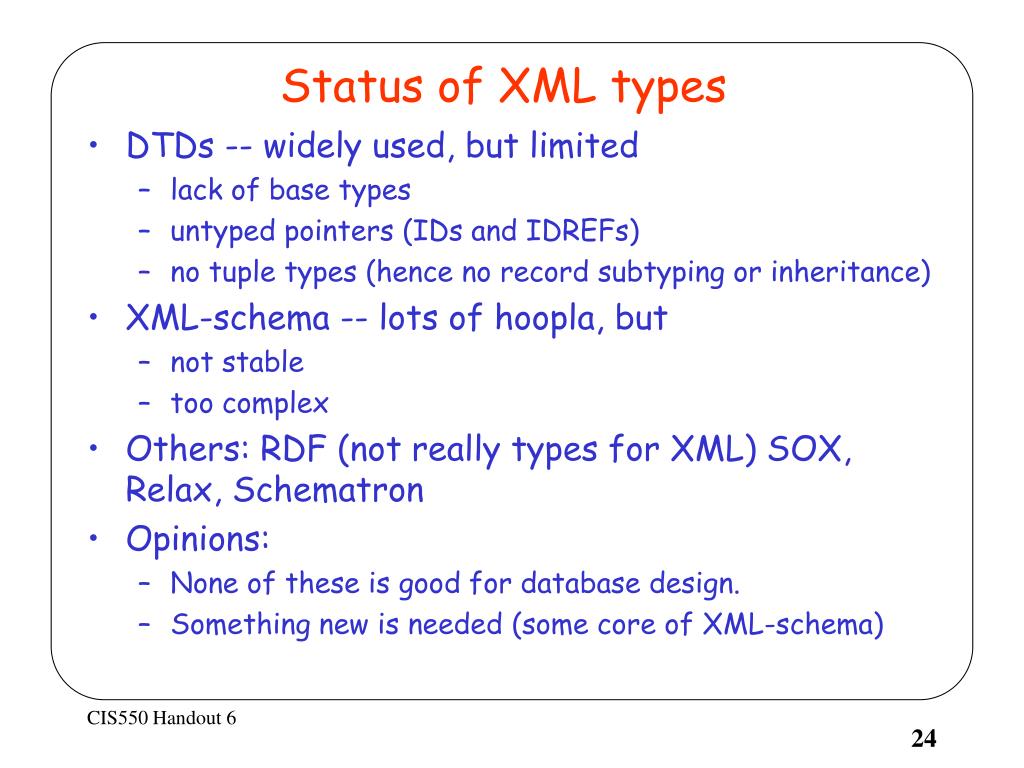 Status of XML types

• DTDs -- widely used, but limited
  – lack of base types
  – untyped pointers (IDs and IDREFs)
  – no tuple types (hence no record subtyping or inheritance)
• XML-schema -- lots of hoopla, but
  – not stable
  – too complex
• Others: RDF (not really types for XML) SOX, Relax, Schematron
• Opinions:
  – None of these is good for database design.
  – Something new is needed (some core of XML-schema)

CIS550 Handout 6

24